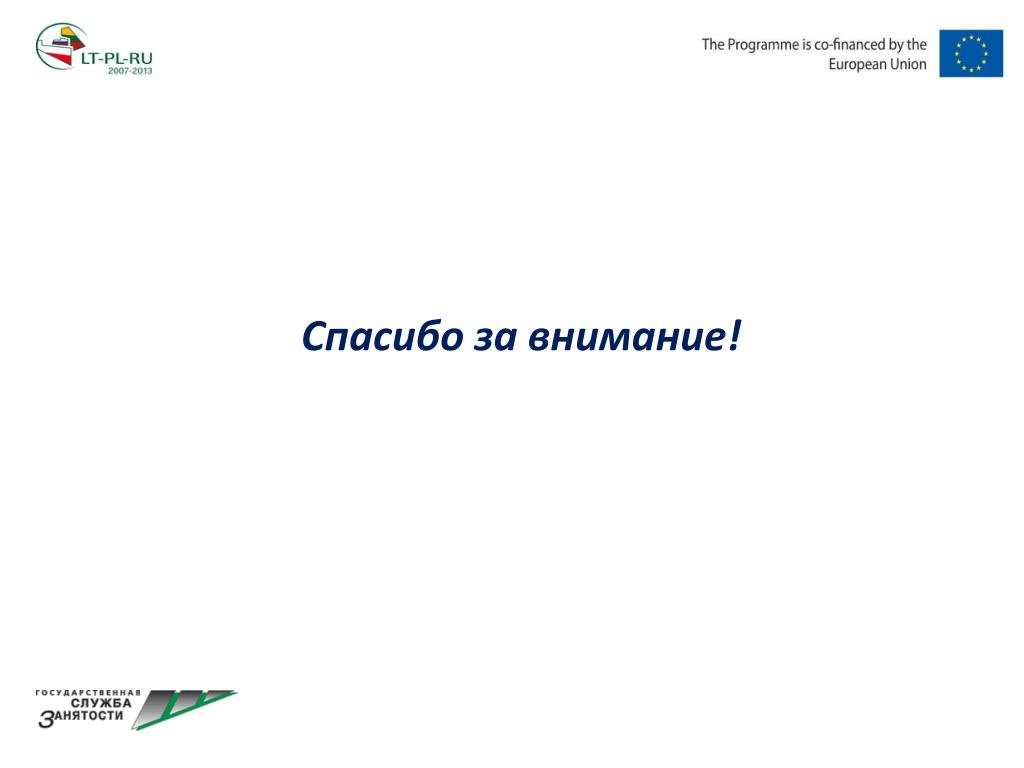 LT-PL-RU
2007-2013

The Programme is co-financed by the European Union

Спасибо за внимание!

ГОСУДАРСТВЕННАЯ СЛУЖБА ЗАНЯТОСТИ